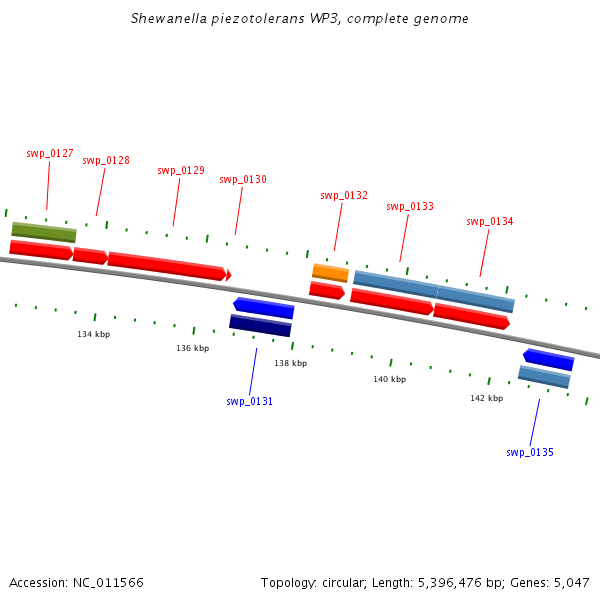 Shewanella piezotolerans WP3, complete genome

swp_0127
swp_0128
swp_0129
swp_0130
swp_0132
swp_0133
swp_0134

134 kbp
136 kbp
138 kbp
140 kbp
142 kbp

swp_0131
swp_0135

Accession: NC_011566

Topology: circular; Length: 5,396,476 bp; Genes: 5,047